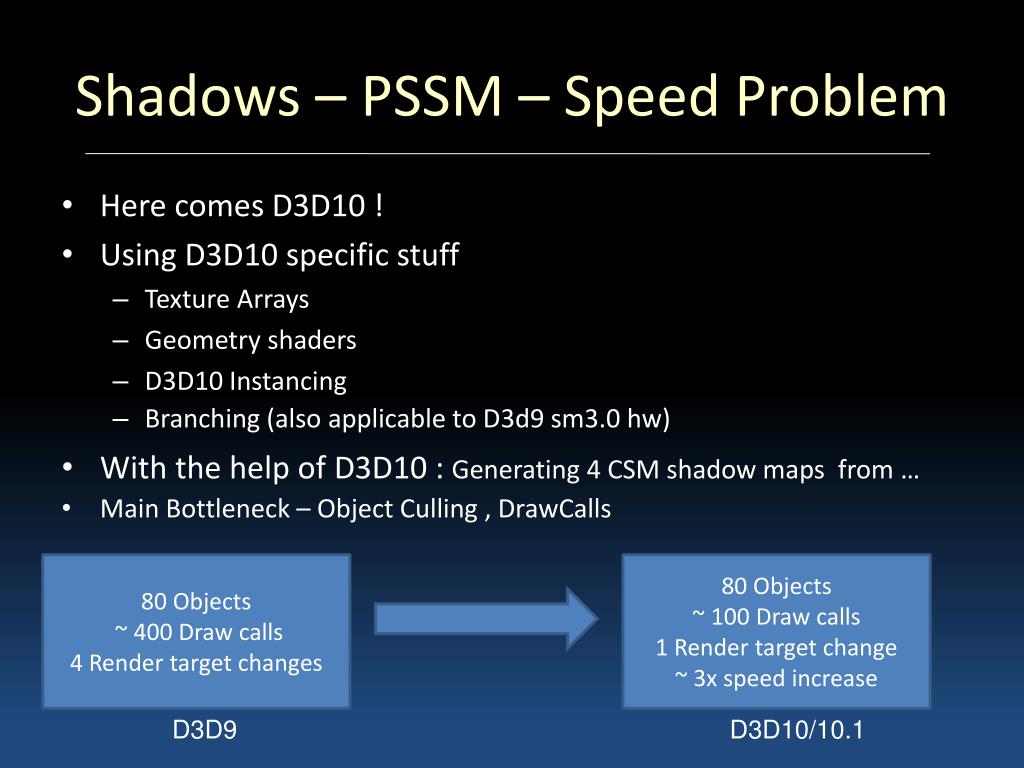 Shadows – PSSM – Speed Problem

• Here comes D3D10 !
• Using D3D10 specific stuff
– Texture Arrays
– Geometry shaders
– D3D10 Instancing
– Branching (also applicable to D3d9 sm3.0 hw)
• With the help of D3D10 : Generating 4 CSM shadow maps from …
• Main Bottleneck – Object Culling , DrawCalls

80 Objects
~ 400 Draw calls
4 Render target changes

D3D9

80 Objects
~ 100 Draw calls
1 Render target change
~ 3x speed increase

D3D10/10.1